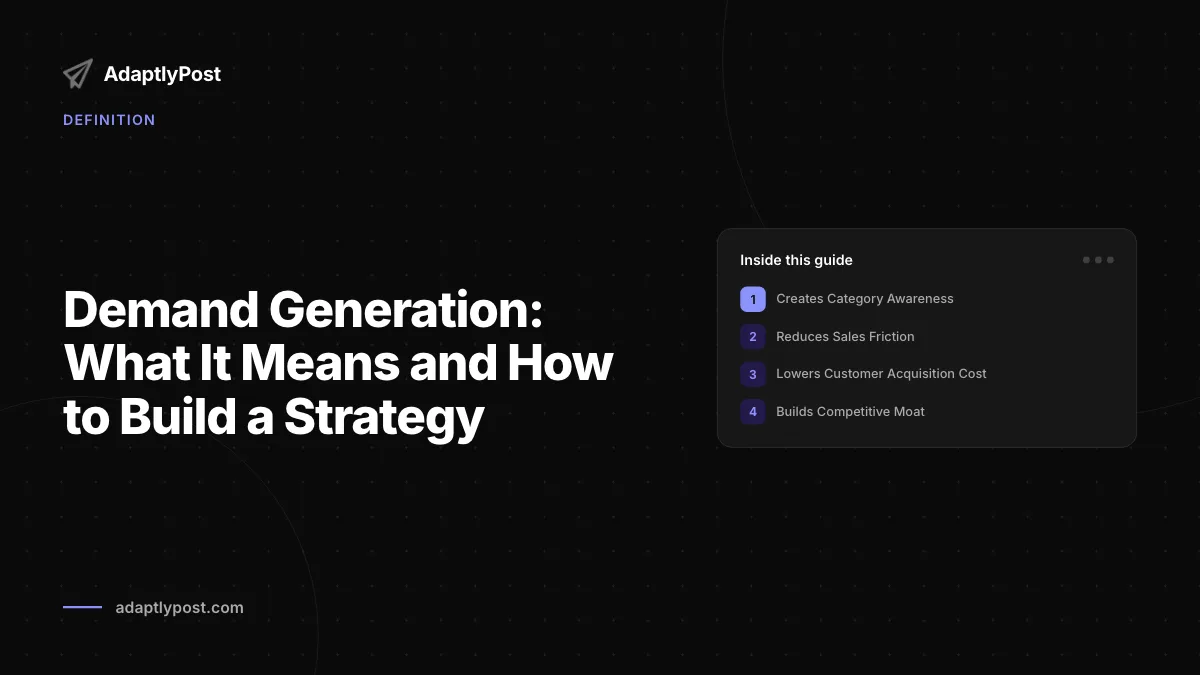 AdaptlyPost

DEFINITION

Demand Generation: What It Means and How to Build a Strategy

Inside this guide

1 Creates Category Awareness
2 Reduces Sales Friction
3 Lowers Customer Acquisition Cost
4 Builds Competitive Moat

adaptlypost.com